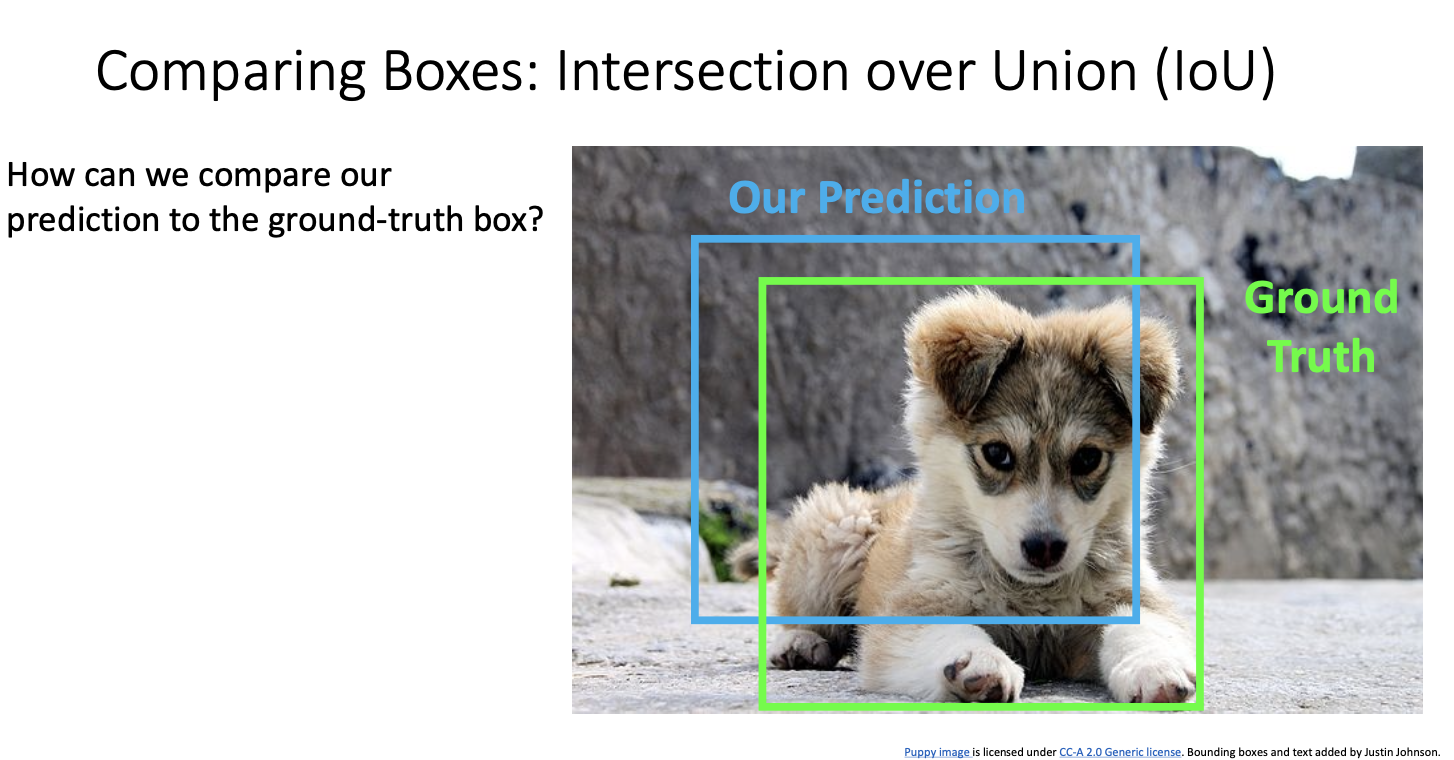 Comparing Boxes: Intersection over Union (IoU)

How can we compare our prediction to the ground-truth box?

Our Prediction

Ground Truth

Puppy image is licensed under CC-A 2.0 Generic license. Bounding boxes and text added by Justin Johnson.